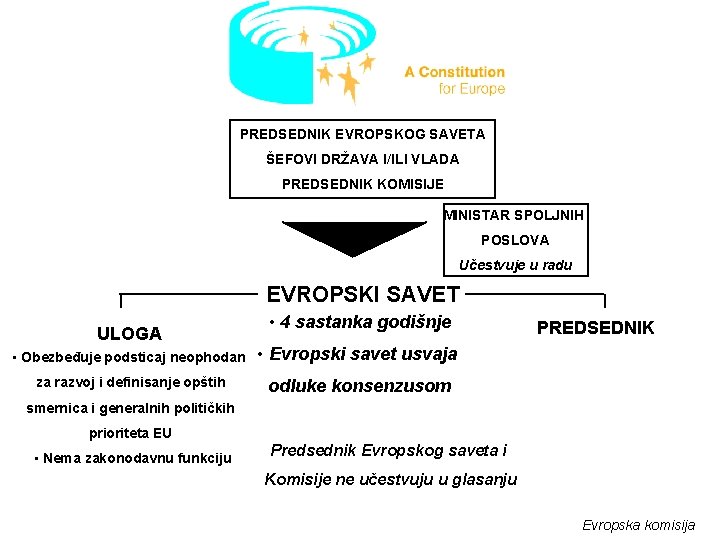 A Constitution
for Europe

PREDSEDNIK EVROPSKOG SAVETA
ŠEFOVI DRŽAVA I/ILI VLADA
PREDSEDNIK KOMISIJE

MINISTAR SPOLJNIH POSLOVA
Učestvuje u radu

EVROPSKI SAVET

ULOGA
• Obezbeđuje podsticaj neophodan za razvoj i definisanje opštih smernica i generalnih političkih prioriteta EU
• Nema zakonodavnu funkciju

• 4 sastanka godišnje
• Evropski savet usvaja odluke konsenzusom

Predsednik Evropskog saveta i Komisije ne učestvuju u glasanju

PREDSEDNIK

Evropska komisija